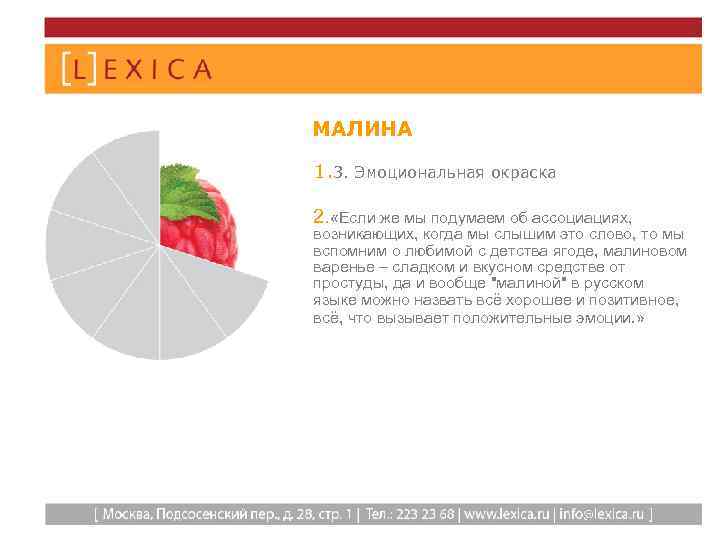 [L]EXICA

МАЛИНА

1.3. Эмоциональная окраска

2.«Если же мы подумаем об ассоциациях, возникающих, когда мы слышим это слово, то мы вспомним о любимой с детства ягоде, малиновом варенье – сладком и вкусном средстве от простуды, да и вообще "малиной" в русском языке можно назвать всё хорошее и позитивное, всё, что вызывает положительные эмоции.»

[ Москва, Подсосенский пер., д. 28, стр. 1 | Тел.: 223 23 68 | www.lexica.ru | info@lexica.ru ]